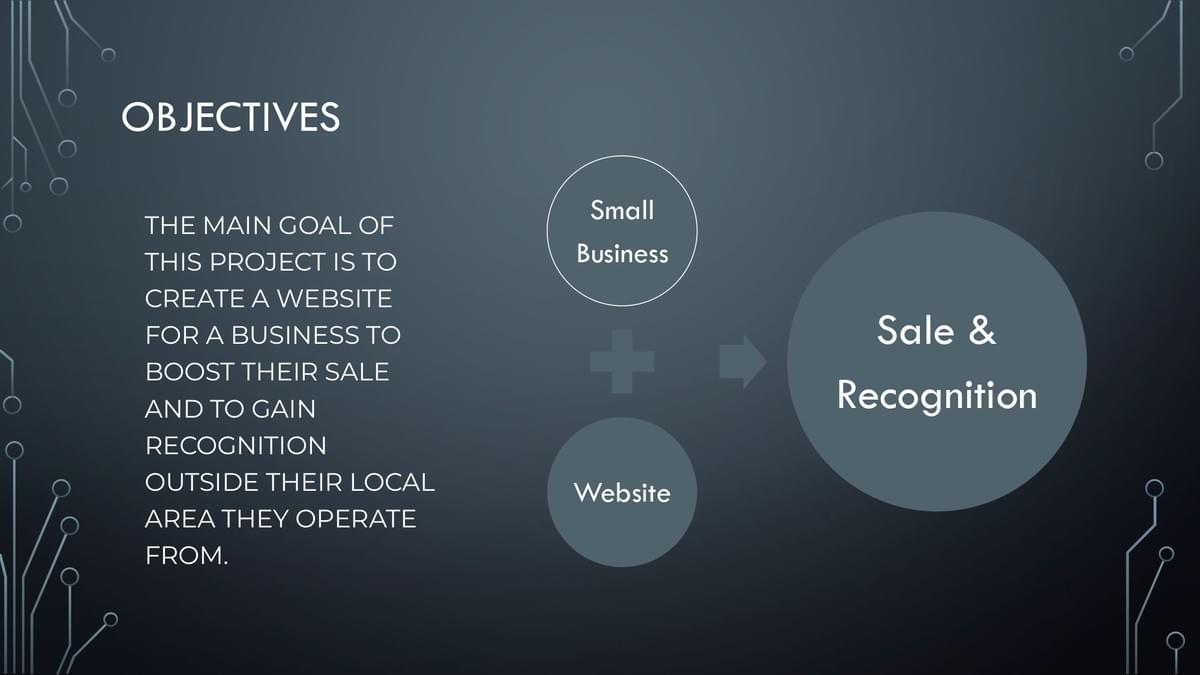 OBJECTIVES

THE MAIN GOAL OF THIS PROJECT IS TO CREATE A WEBSITE FOR A BUSINESS TO BOOST THEIR SALE AND TO GAIN RECOGNITION OUTSIDE THEIR LOCAL AREA THEY OPERATE FROM.

Small Business

Website

Sale & Recognition